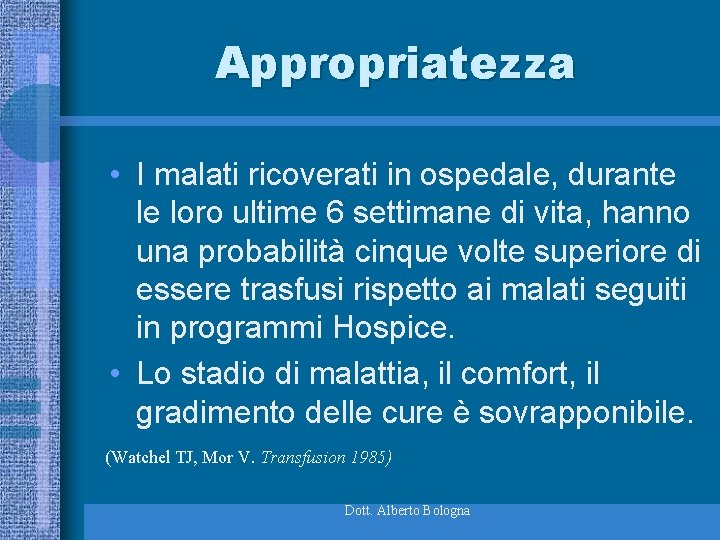 Appropriatezza

• I malati ricoverati in ospedale, durante le loro ultime 6 settimane di vita, hanno una probabilità cinque volte superiore di essere trasfusi rispetto ai malati seguiti in programmi Hospice.

• Lo stadio di malattia, il comfort, il gradimento delle cure è sovrapponibile.

(Watchel TJ, Mor V. Transfusion 1985)

Dott. Alberto Bologna